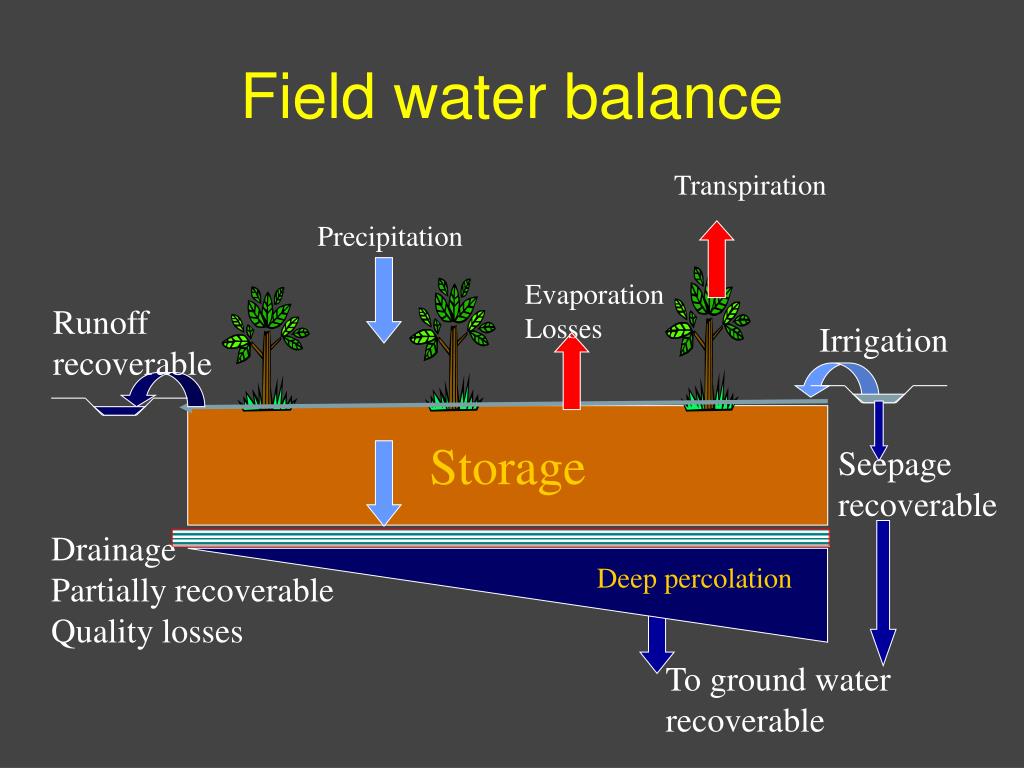 Field water balance

Transpiration

Precipitation

Evaporation
Losses

Runoff
recoverable

Irrigation

Storage

Seepage
recoverable

Drainage
Partially recoverable
Quality losses

Deep percolation

To ground water
recoverable